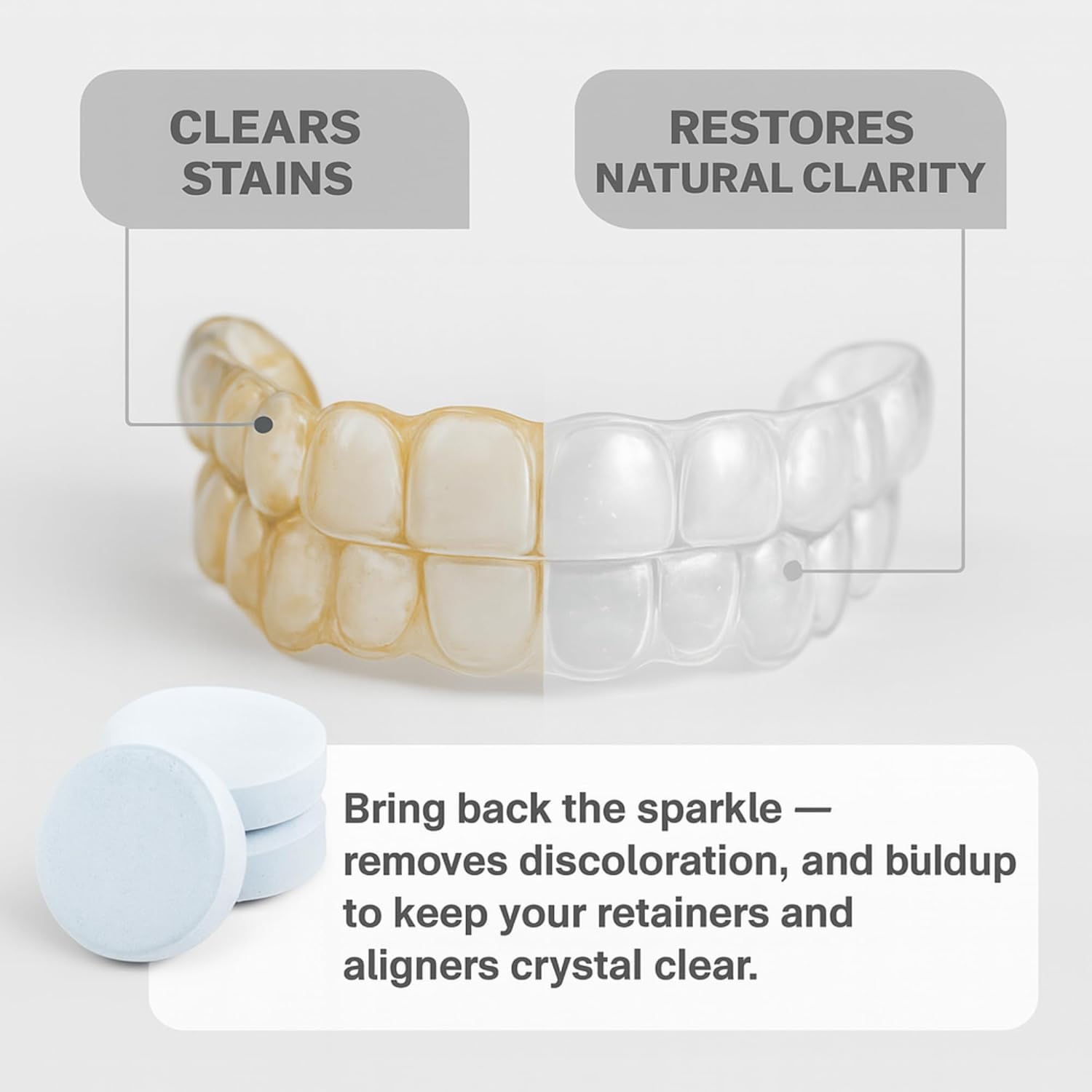 CLEARS STAINS

RESTORES NATURAL CLARITY

Bring back the sparkle — removes discoloration, and buldup to keep your retainers and aligners crystal clear.